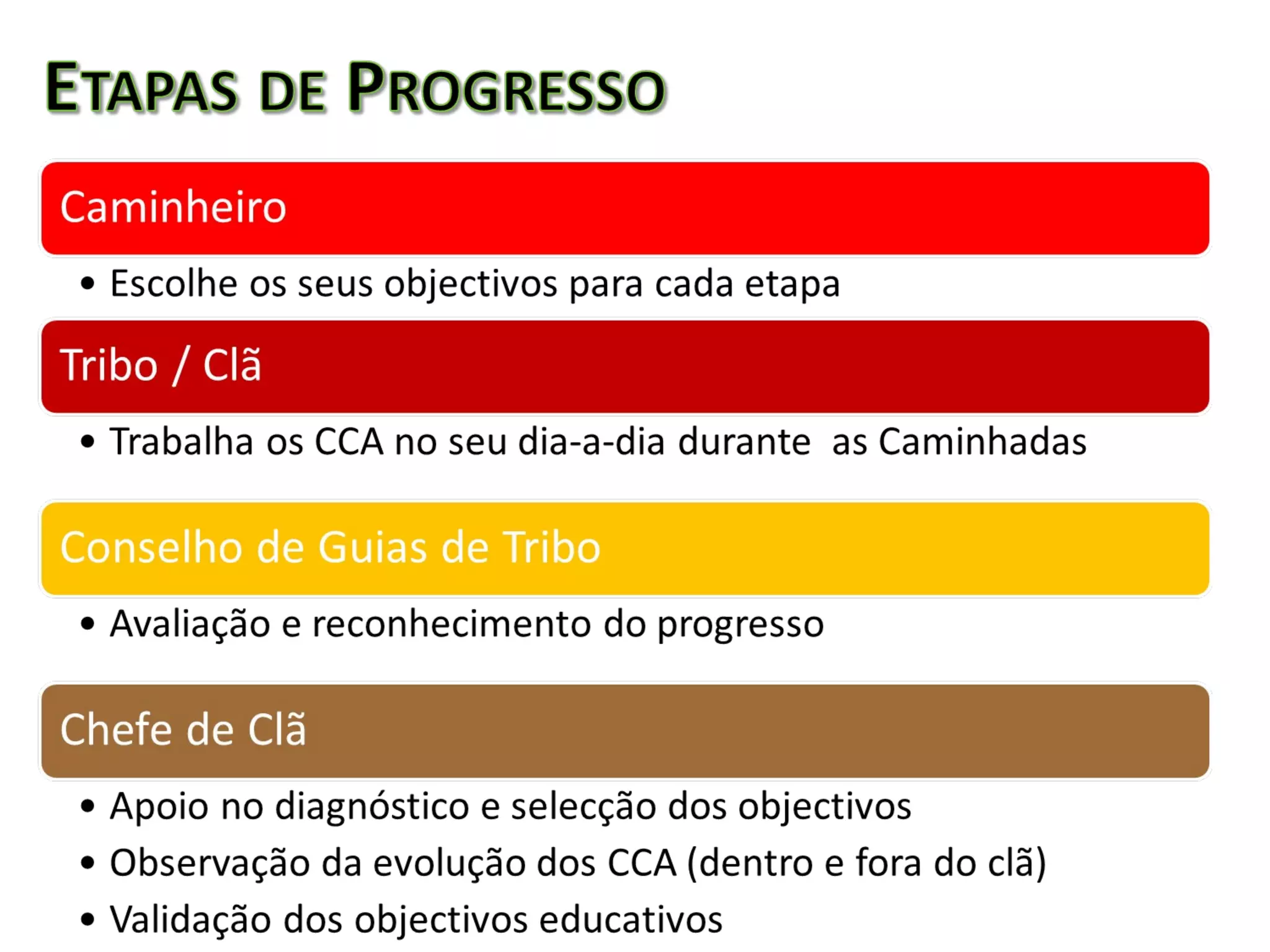 ETAPAS DE PROGRESSO

Caminheiro

• Escolhe os seus objectivos para cada etapa

Tribo / Clã

• Trabalha os CCA no seu dia-a-dia durante as Caminhadas

Conselho de Guias de Tribo

• Avaliação e reconhecimento do progresso

Chefe de Clã

• Apoio no diagnóstico e selecção dos objectivos
• Observação da evolução dos CCA (dentro e fora do clã)
• Validação dos objectivos educativos